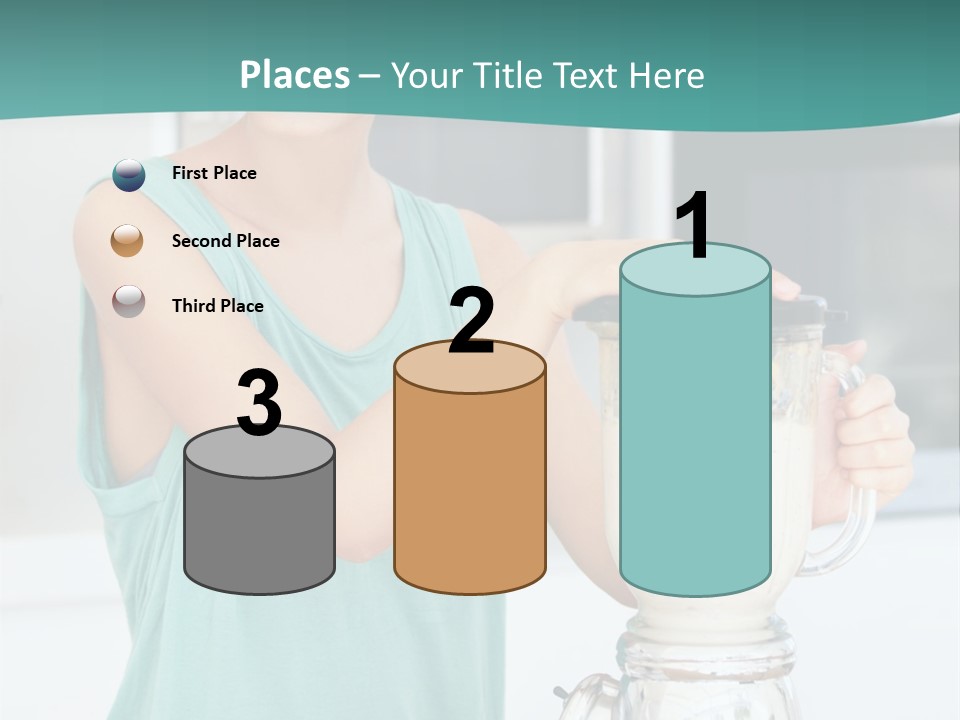 Places – Your Title Text Here

First Place

Second Place

Third Place

3

2

1